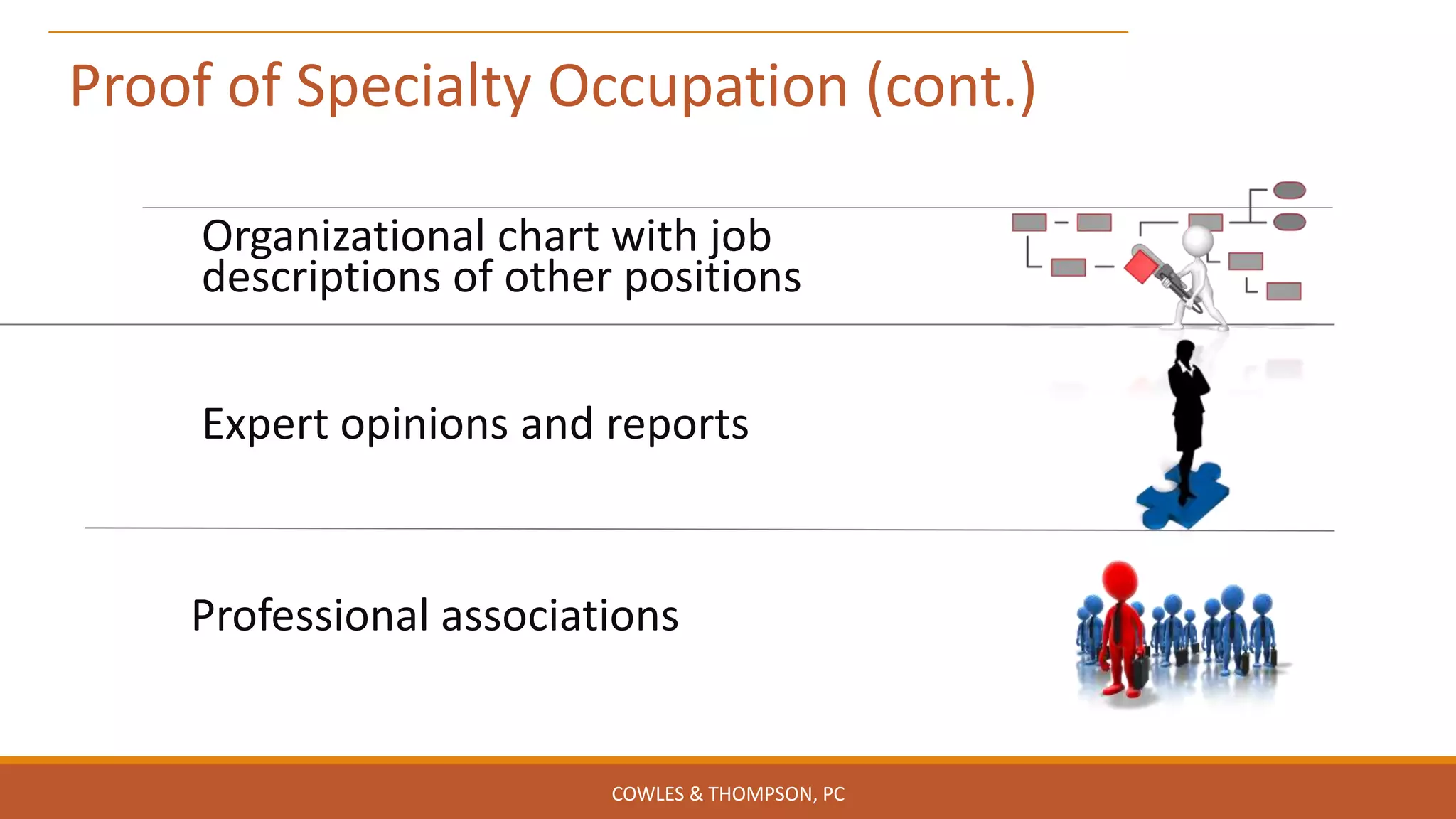 Proof of Specialty Occupation (cont.)

Organizational chart with job descriptions of other positions

Expert opinions and reports

Professional associations

COWLES & THOMPSON, PC